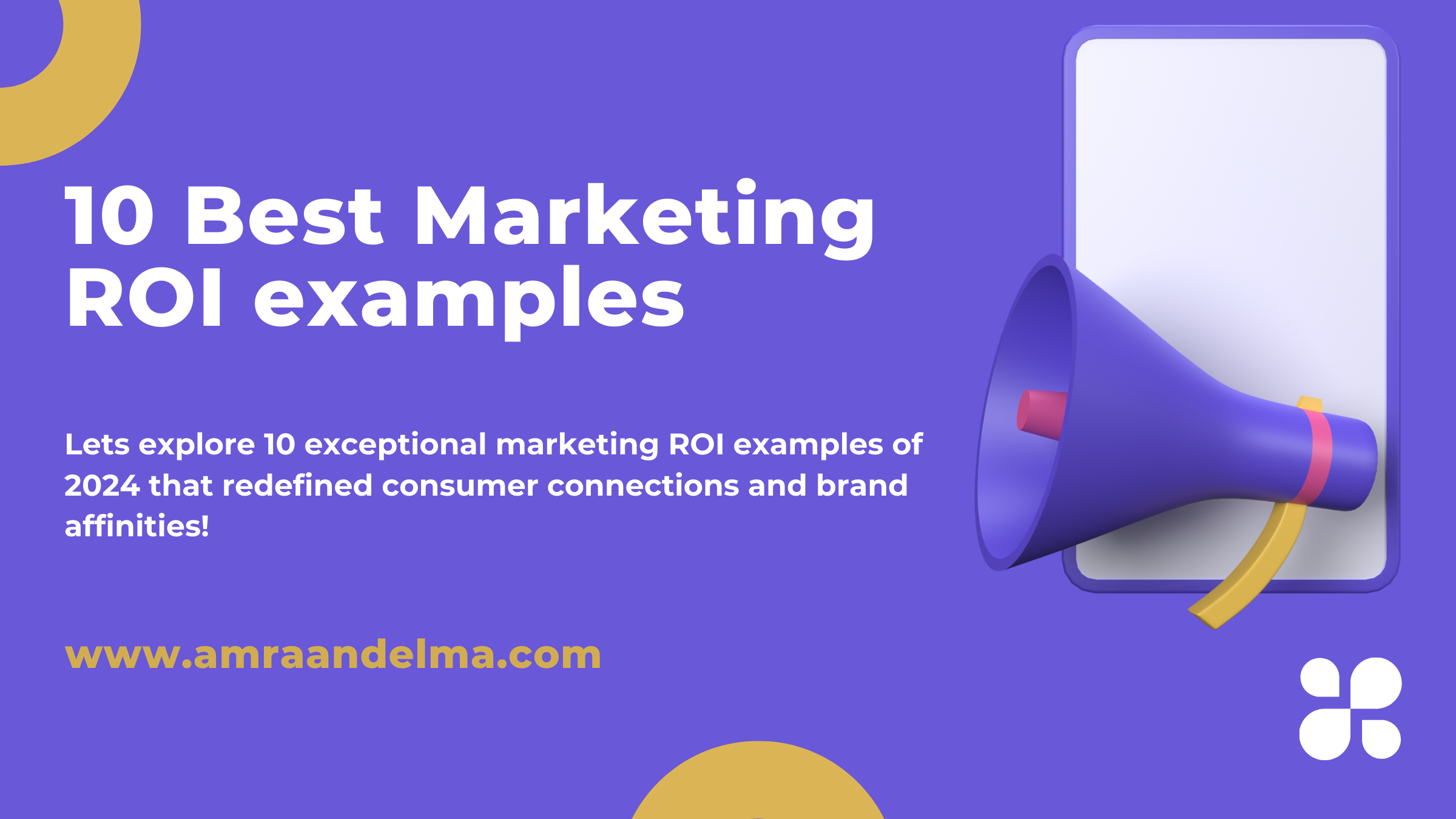 10 Best Marketing ROI examples

Lets explore 10 exceptional marketing ROI examples of 2024 that redefined consumer connections and brand affinities!

www.amraandelma.com